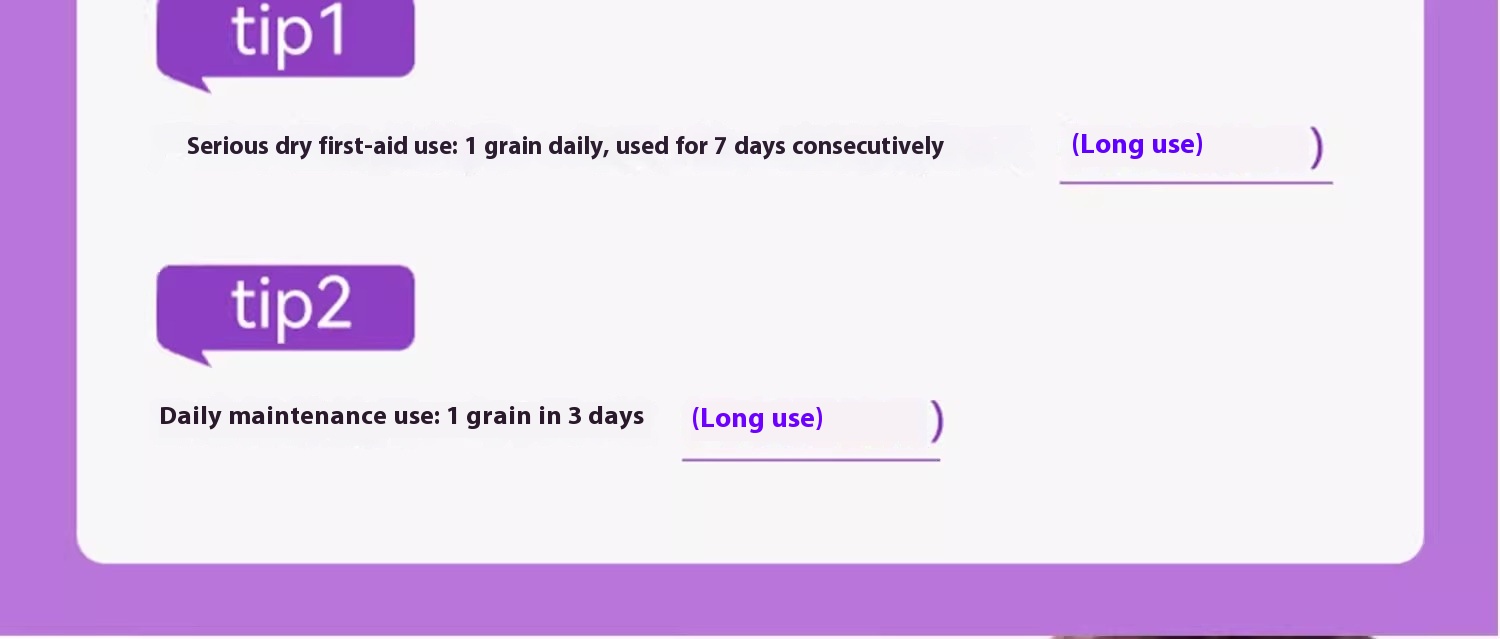 tip1

Serious dry first-aid use: 1 grain daily, used for 7 days consecutively (Long use) )

tip2

Daily maintenance use: 1 grain in 3 days (Long use) )